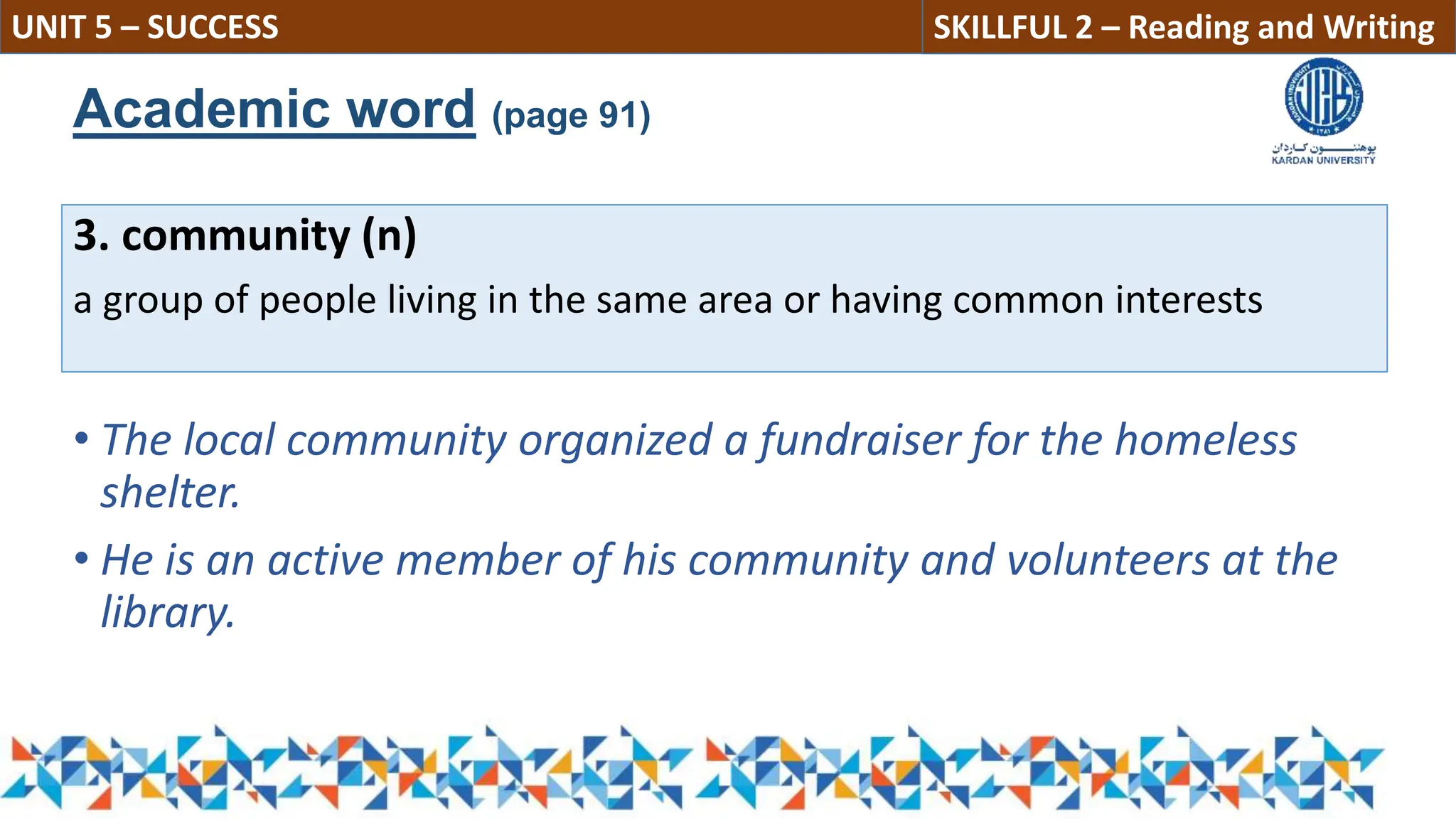 UNIT 5 – SUCCESS

SKILLFUL 2 – Reading and Writing

Academic word (page 91)

پوهنتون کاردان
KARDAN UNIVERSITY

3. community (n)

a group of people living in the same area or having common interests

• The local community organized a fundraiser for the homeless shelter.

• He is an active member of his community and volunteers at the library.